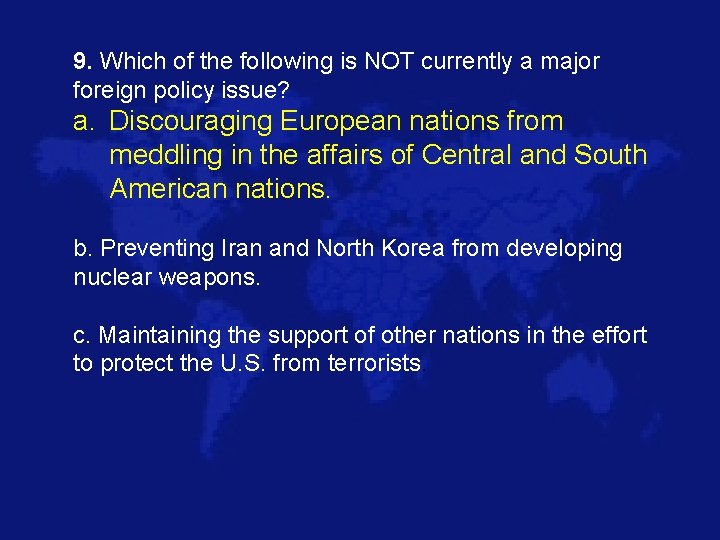 9. Which of the following is NOT currently a major foreign policy issue?

a. Discouraging European nations from meddling in the affairs of Central and South American nations.

b. Preventing Iran and North Korea from developing nuclear weapons.

c. Maintaining the support of other nations in the effort to protect the U.S. from terrorists